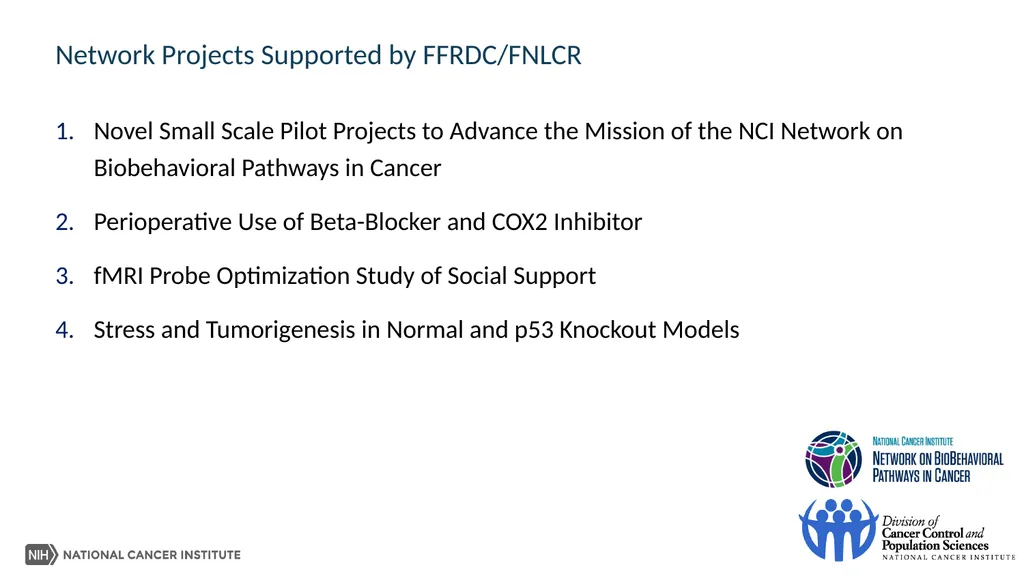 Network Projects Supported by FFRDC/FNLCR

1. Novel Small Scale Pilot Projects to Advance the Mission of the NCI Network on Biobehavioral Pathways in Cancer

2. Perioperative Use of Beta-Blocker and COX2 Inhibitor

3. fMRI Probe Optimization Study of Social Support

4. Stress and Tumorigenesis in Normal and p53 Knockout Models

NATIONAL CANCER INSTITUTE
NETWORK ON BIOBEHAVIORAL PATHWAYS IN CANCER

Division of Cancer Control and Population Sciences
NATIONAL CANCER INSTITUTE

NIH NATIONAL CANCER INSTITUTE